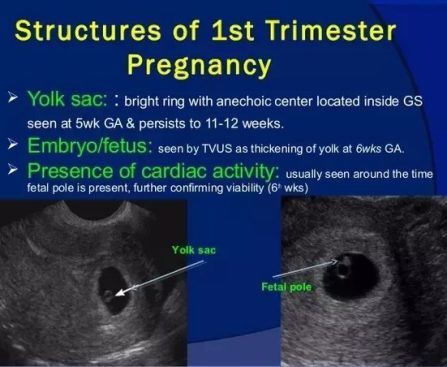 Structures of 1st Trimester Pregnancy

➢ Yolk sac: : bright ring with anechoic center located inside GS seen at 5wk GA & persists to 11-12 weeks.

➢ Embryo/fetus: seen by TVUS as thickening of yolk at 6wks GA.

➢ Presence of cardiac activity: usually seen around the time fetal pole is present, further confirming viability ($6^{th}$ wks)

Yolk sac

Fetal pole